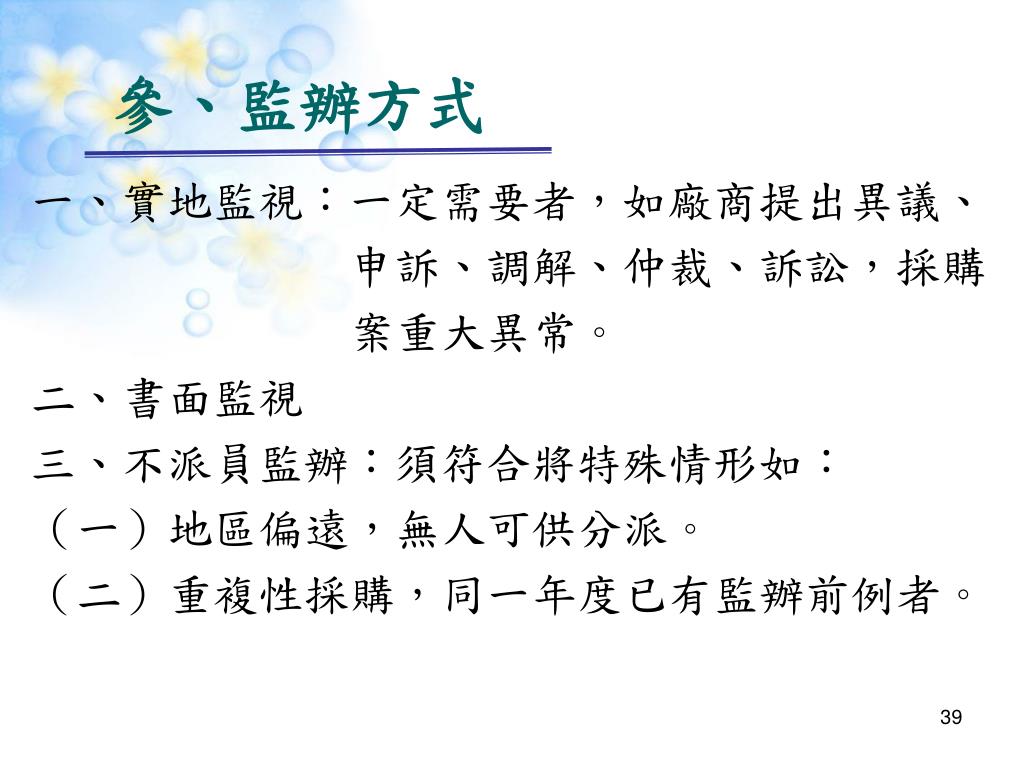 參、監辦方式

一、實地監視：一定需要者，如廠商提出異議、申訴、調解、仲裁、訴訟，採購案重大異常。

二、書面監視

三、不派員監辦：須符合將特殊情形如：

（一）地區偏遠，無人可供分派。

（二）重複性採購，同一年度已有監辦前例者。

39